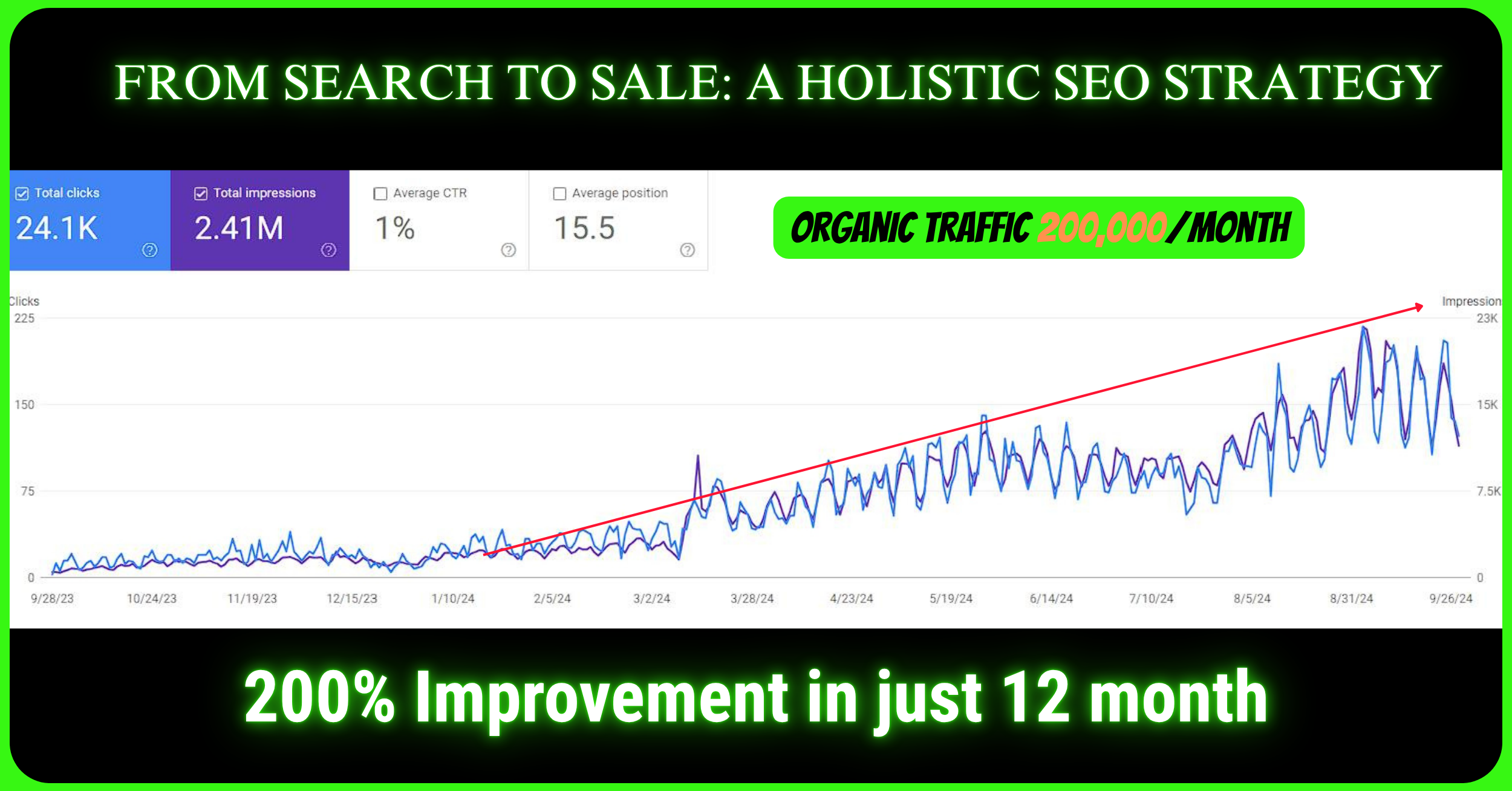 FROM SEARCH TO SALE: A HOLISTIC SEO STRATEGY

Total clicks
24.1K

Total impressions
2.41M

Average CTR
1%

Average position
15.5

ORGANIC TRAFFIC 200,000/MONTH

Clicks
225
150
75
0

Impression
23K
15K
7.5K
0

9/28/23 10/24/23 11/19/23 12/15/23 1/10/24 2/5/24 3/2/24 3/28/24 4/23/24 5/19/24 6/14/24 7/10/24 8/5/24 8/31/24 9/26/24

200% Improvement in just 12 month